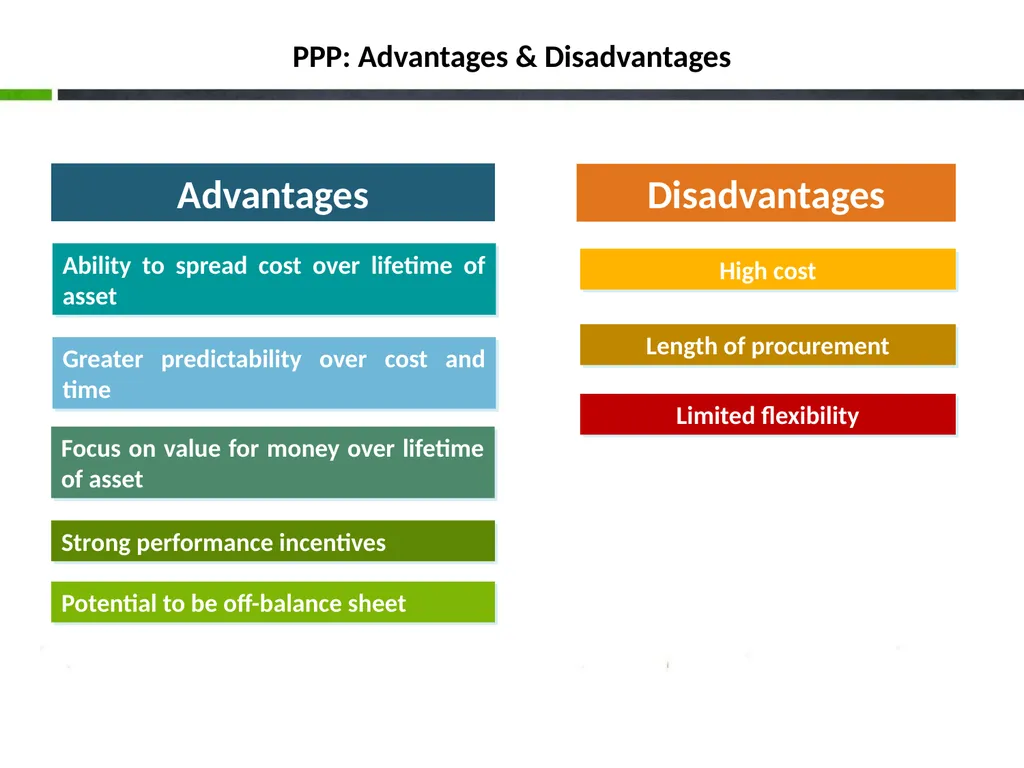 PPP: Advantages & Disadvantages

Advantages

Ability to spread cost over lifetime of asset

Greater predictability over cost and time

Focus on value for money over lifetime of asset

Strong performance incentives

Potential to be off-balance sheet

Disadvantages

High cost

Length of procurement

Limited flexibility